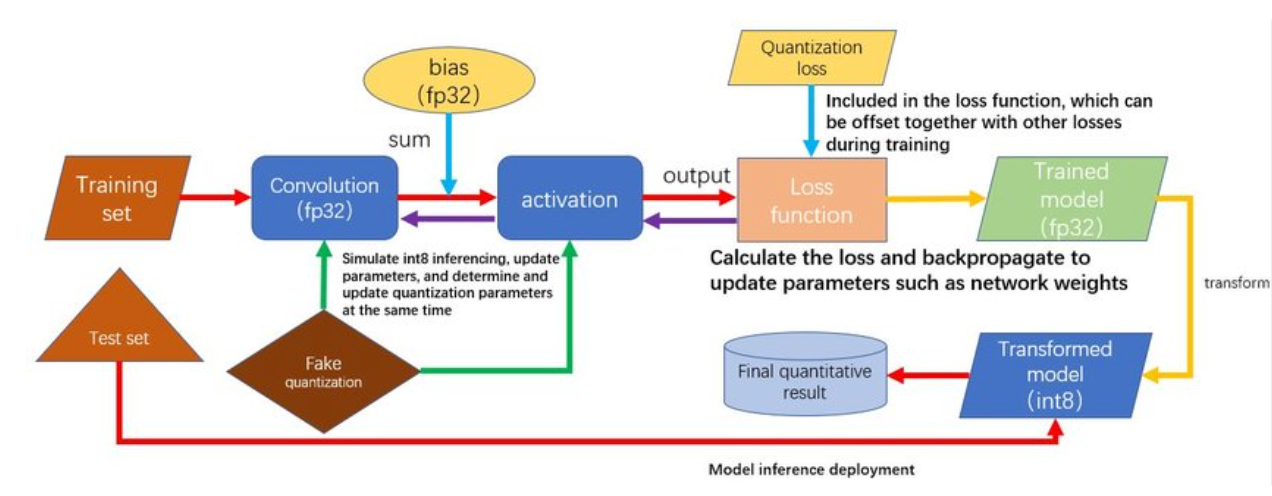 Quantization loss

bias (fp32)

Included in the loss function, which can be offset together with other losses during training

sum

Training set

Convolution (fp32)

activation

output

Loss function

Trained model (fp32)

Simulate int8 inferencing, update parameters, and determine and update quantization parameters at the same time

Calculate the loss and backpropagate to update parameters such as network weights

transform

Test set

Fake quantization

Final quantitative result

Transformed model (int8)

Model inference deployment